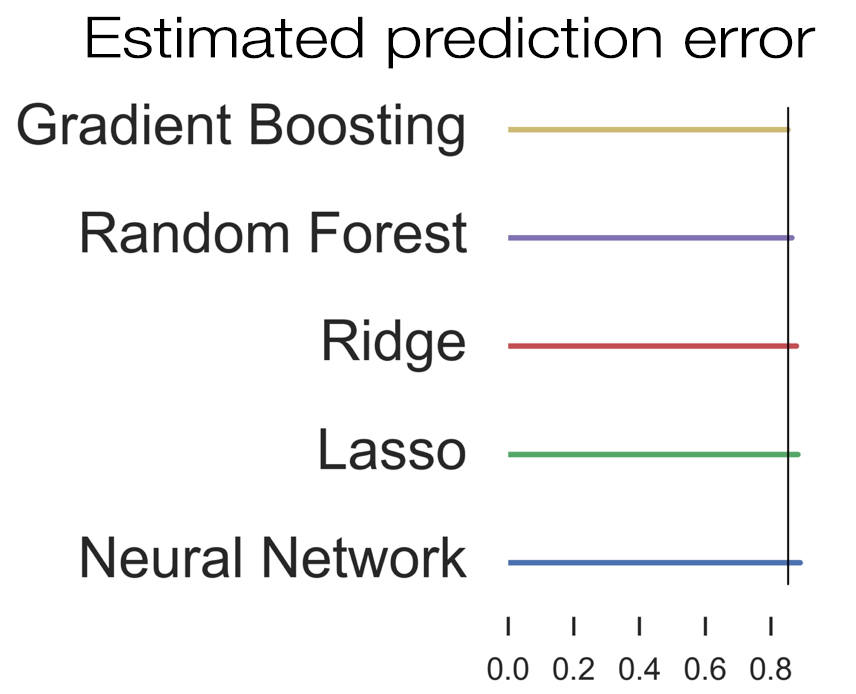 Estimated prediction error

Gradient Boosting

Random Forest

Ridge

Lasso

Neural Network

0.0 0.2 0.4 0.6 0.8